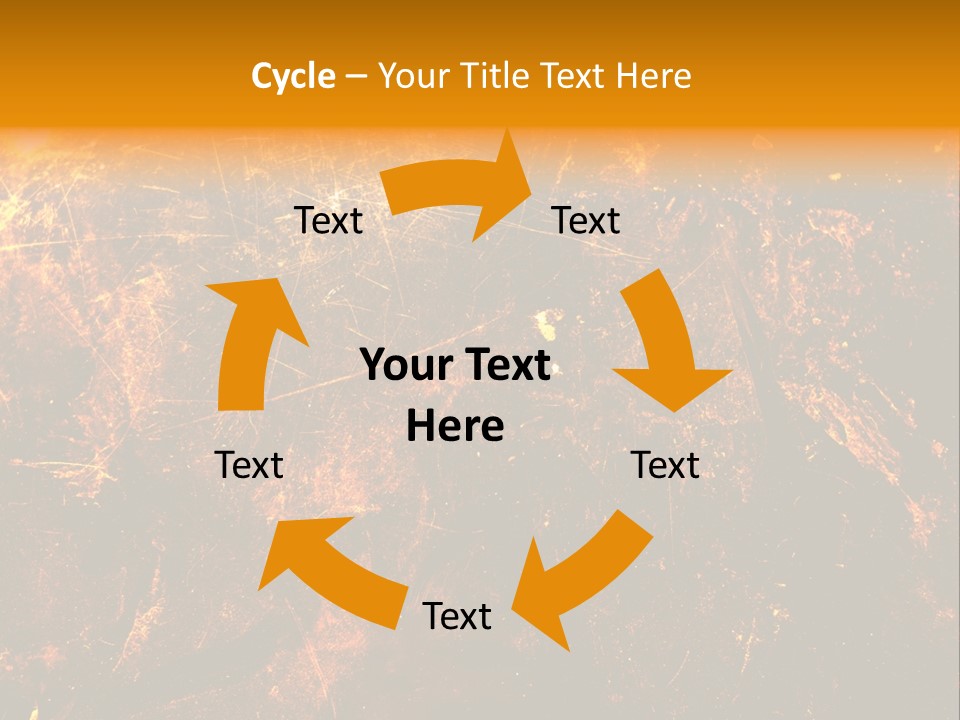 Cycle – Your Title Text Here

Text

Text

Your Text Here

Text

Text

Text